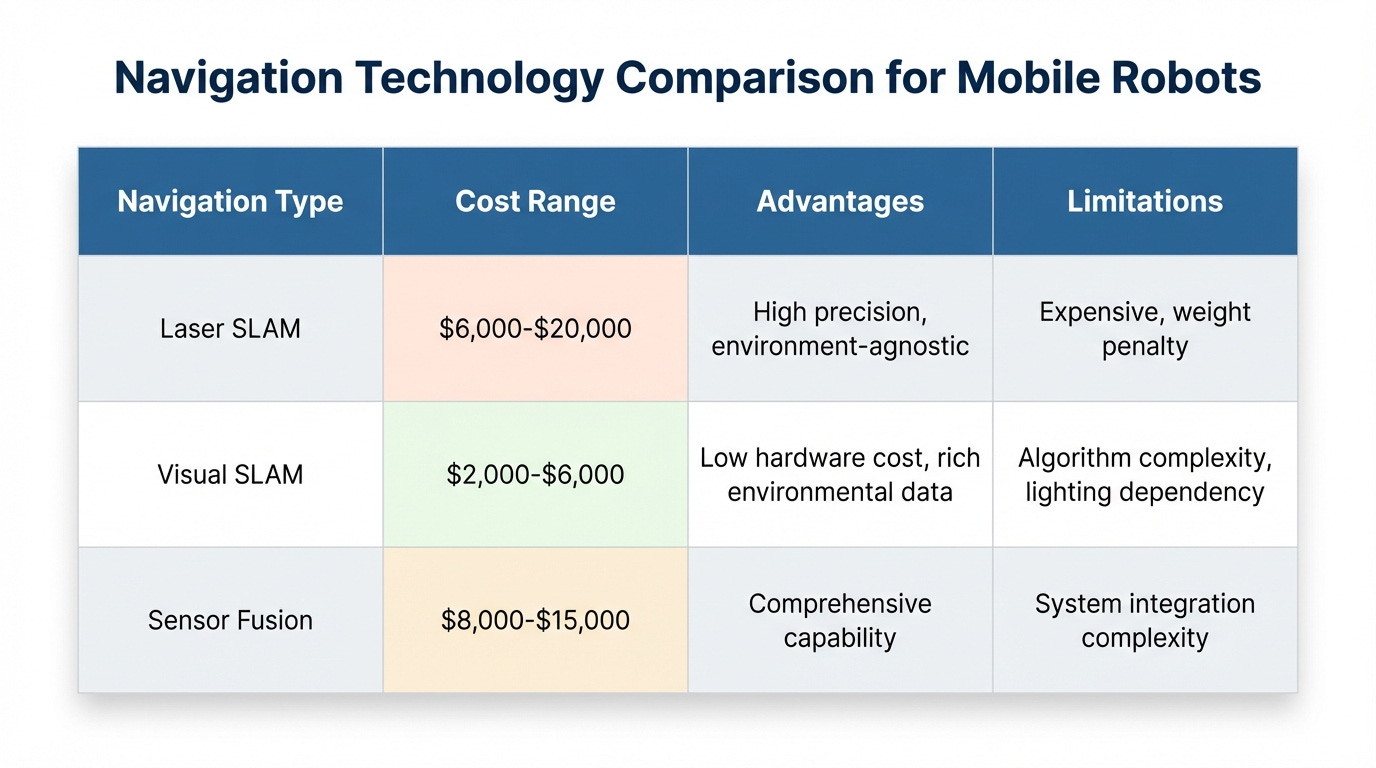 Navigation Technology Comparison for Mobile Robots

| Navigation Type | Cost Range | Advantages | Limitations |
|---|---|---|---|
| Laser SLAM | \$6,000-\$20,000 | High precision, environment-agnostic | Expensive, weight penalty |
| Visual SLAM | \$2,000-\$6,000 | Low hardware cost, rich environmental data | Algorithm complexity, lighting dependency |
| Sensor Fusion | \$8,000-\$15,000 | Comprehensive capability | System integration complexity |